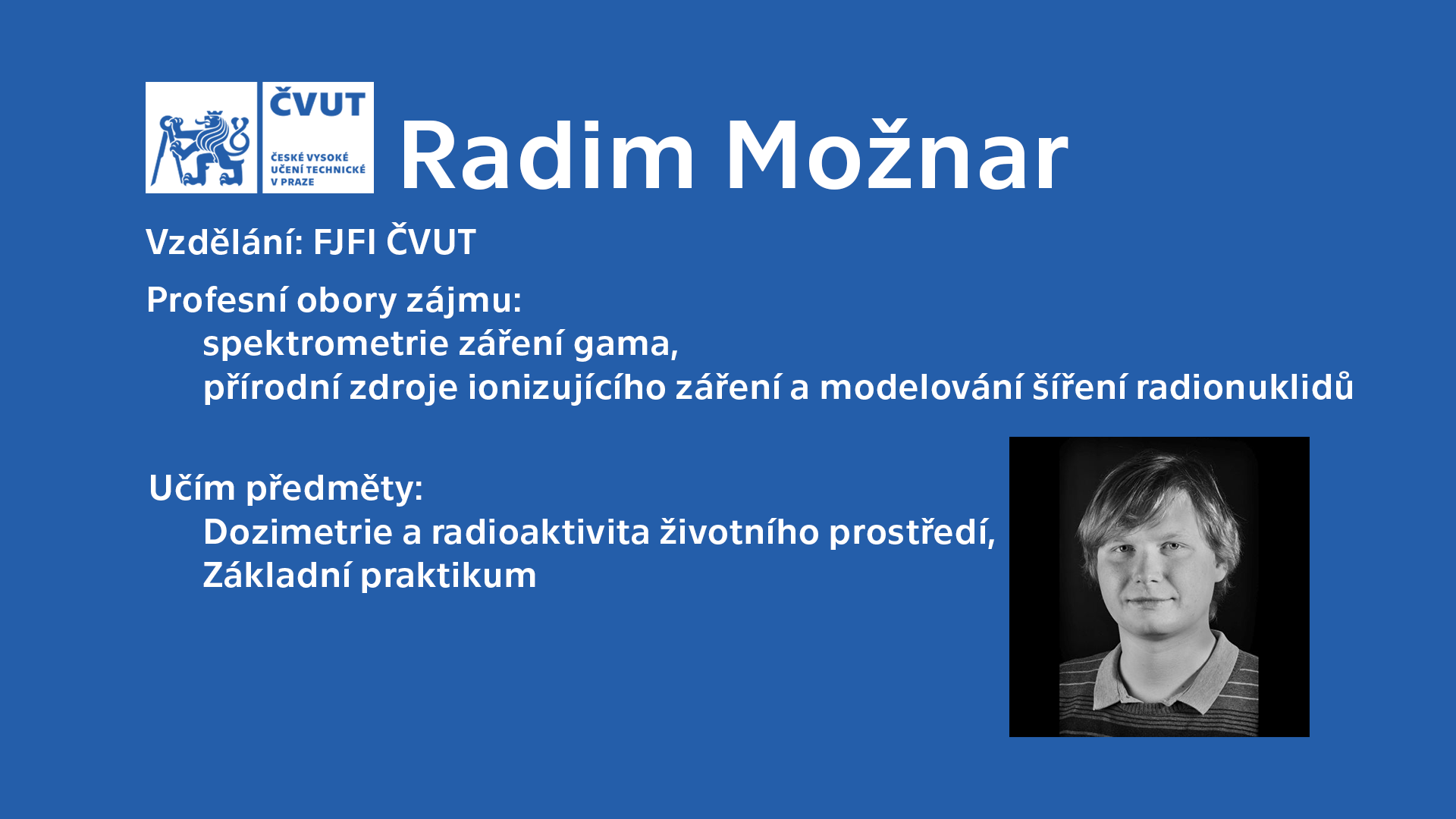 ČVUT
ČESKÉ VYSOKÉ UČENÍ TECHNICKÉ V PRAZE

Radim Možnar

Vzdělání: FJFI ČVUT

Profesní obory zájmu:
spektrometrie záření gama,
přírodní zdroje ionizujícího záření a modelování šíření radionuklidů

Učím předměty:
Dozimetrie a radioaktivita životního prostředí,
Základní praktikum